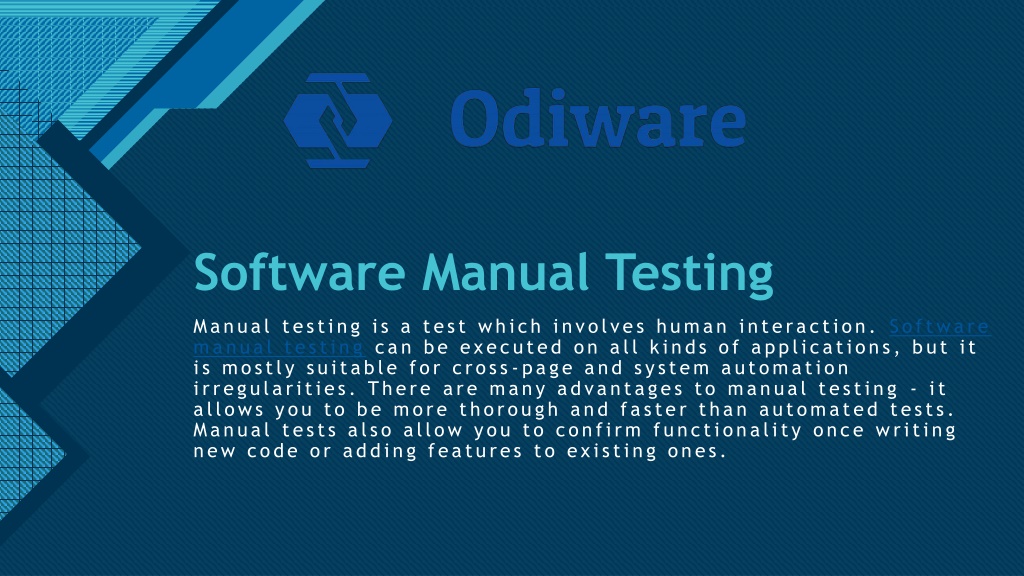 Odiware

Software Manual Testing

Manual testing is a test which involves human interaction. Software manual testing can be executed on all kinds of applications, but it is mostly suitable for cross-page and system automation irregularities. There are many advantages to manual testing - it allows you to be more thorough and faster than automated tests. Manual tests also allow you to confirm functionality once writing new code or adding features to existing ones.